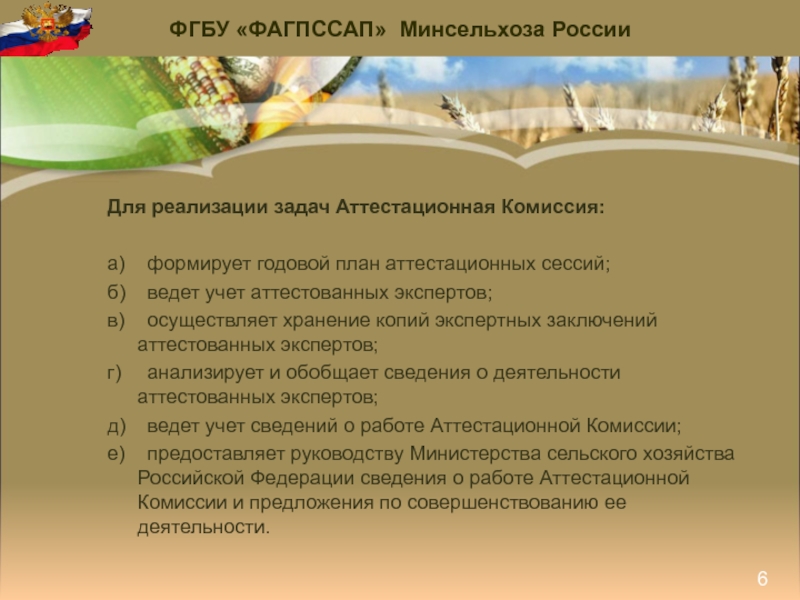 ФГБУ «ФАГПССАП» Минсельхоза России

Для реализации задач Аттестационная Комиссия:

а) формирует годовой план аттестационных сессий;
б) ведет учет аттестованных экспертов;
в) осуществляет хранение копий экспертных заключений аттестованных экспертов;
г) анализирует и обобщает сведения о деятельности аттестованных экспертов;
д) ведет учет сведений о работе Аттестационной Комиссии;
е) предоставляет руководству Министерства сельского хозяйства Российской Федерации сведения о работе Аттестационной Комиссии и предложения по совершенствованию ее деятельности.

6